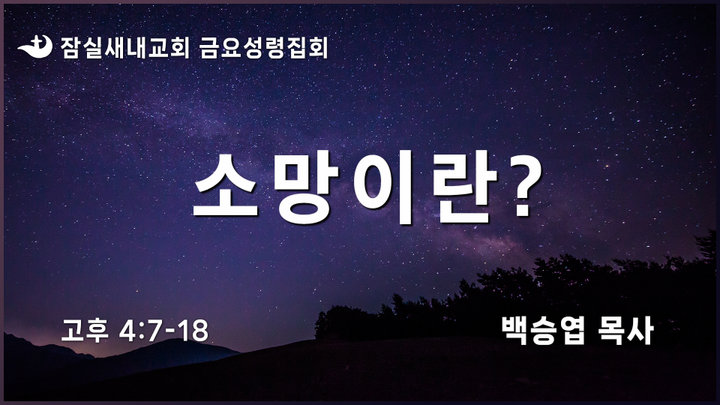 잠실새내교회 금요성령집회

소망이란?

고후 4:7-18

백승엽 목사